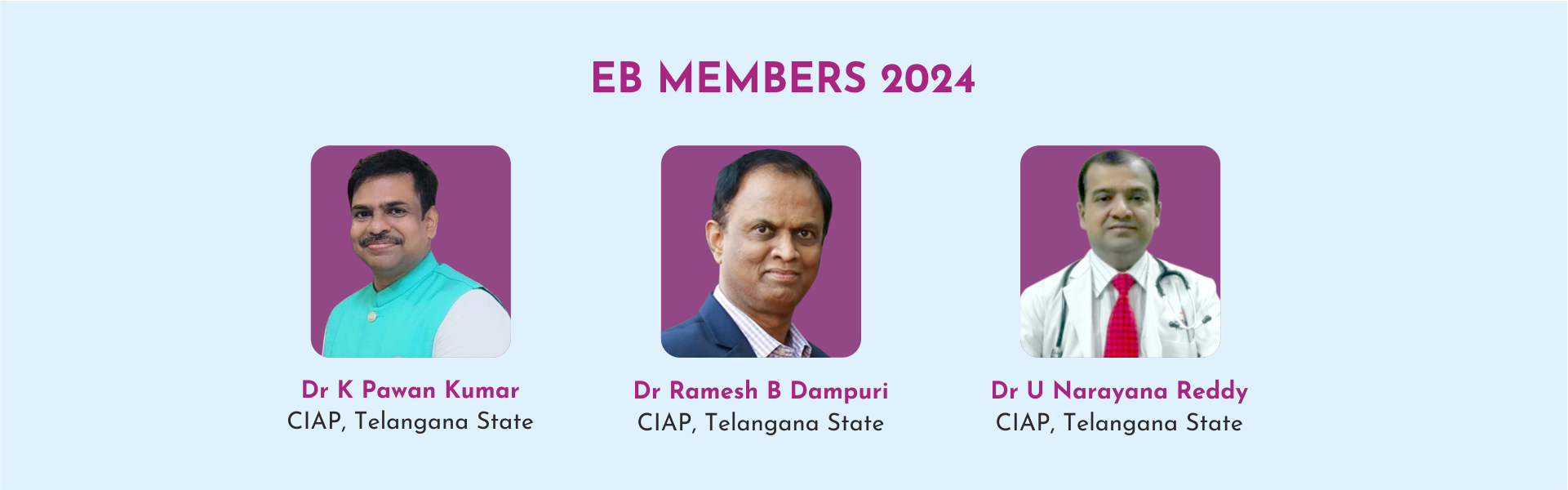 EB MEMBERS 2024

Dr K Pawan Kumar
CIAP, Telangana State

Dr Ramesh B Dampuri
CIAP, Telangana State

Dr U Narayana Reddy
CIAP, Telangana State